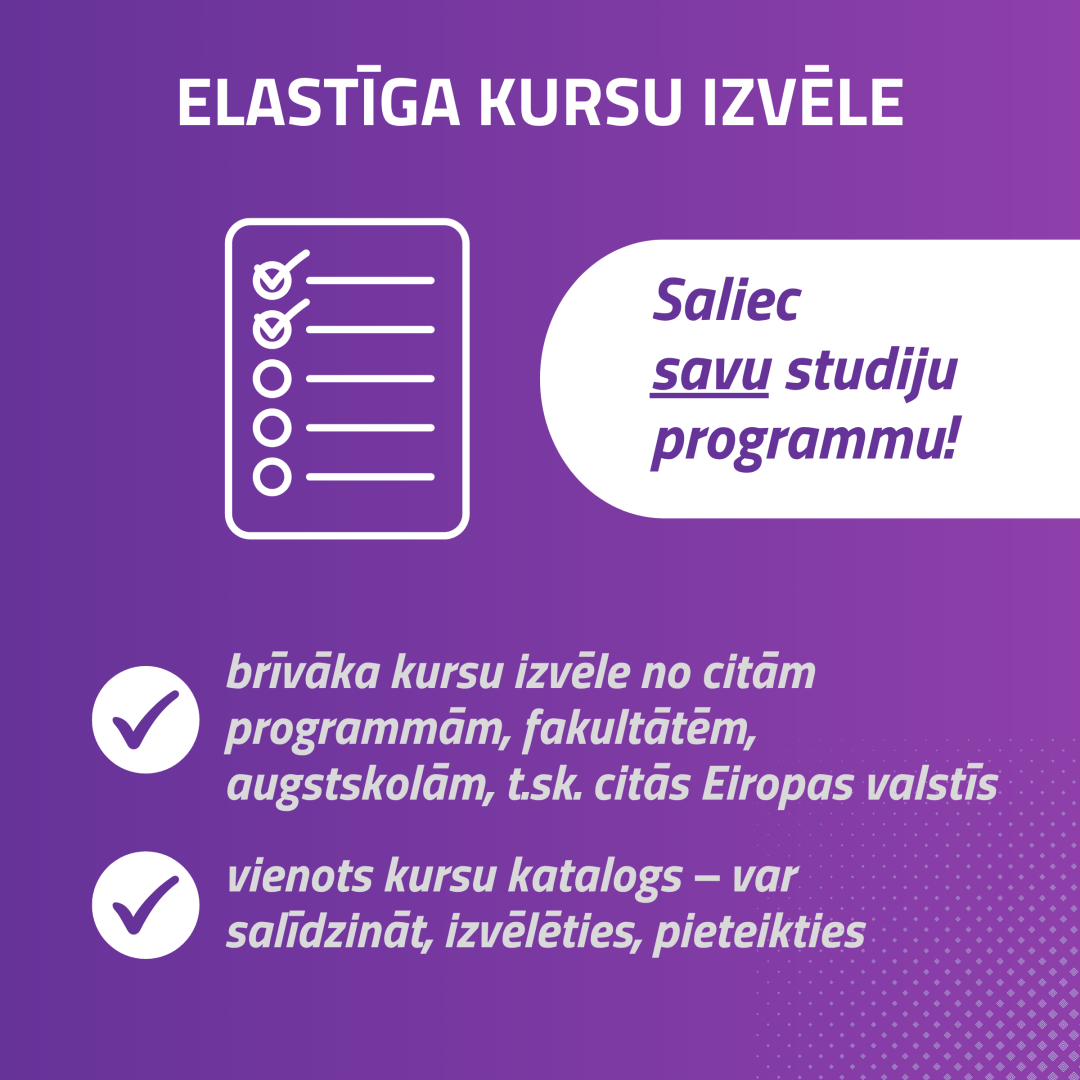 ELASTĪGA KURSU IZVĒLE

Saliec savu studiju programmu!

brīvāka kursu izvēle no citām programmām, fakultātēm, augstskolām, t.sk. citās Eiropas valstīs

vienots kursu katalogs – var salīdzināt, izvēlēties, pieteikties